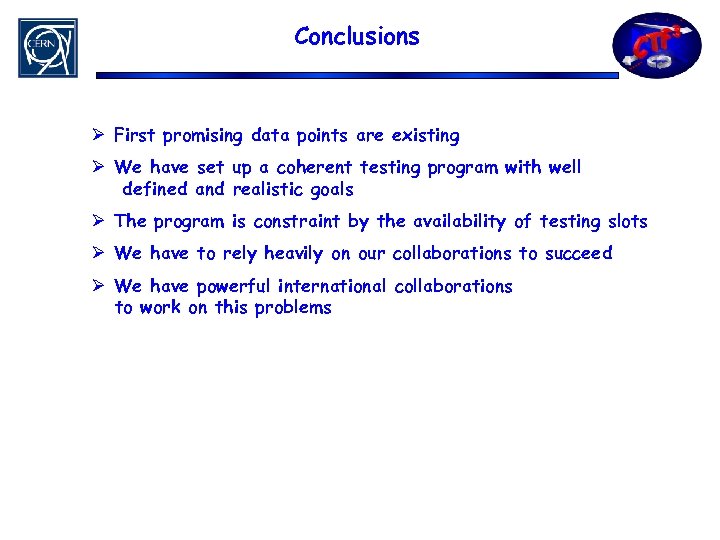 CERN

Conclusions

CTF3

➢ First promising data points are existing

➢ We have set up a coherent testing program with well defined and realistic goals

➢ The program is constraint by the availability of testing slots

➢ We have to rely heavily on our collaborations to succeed

➢ We have powerful international collaborations to work on this problems